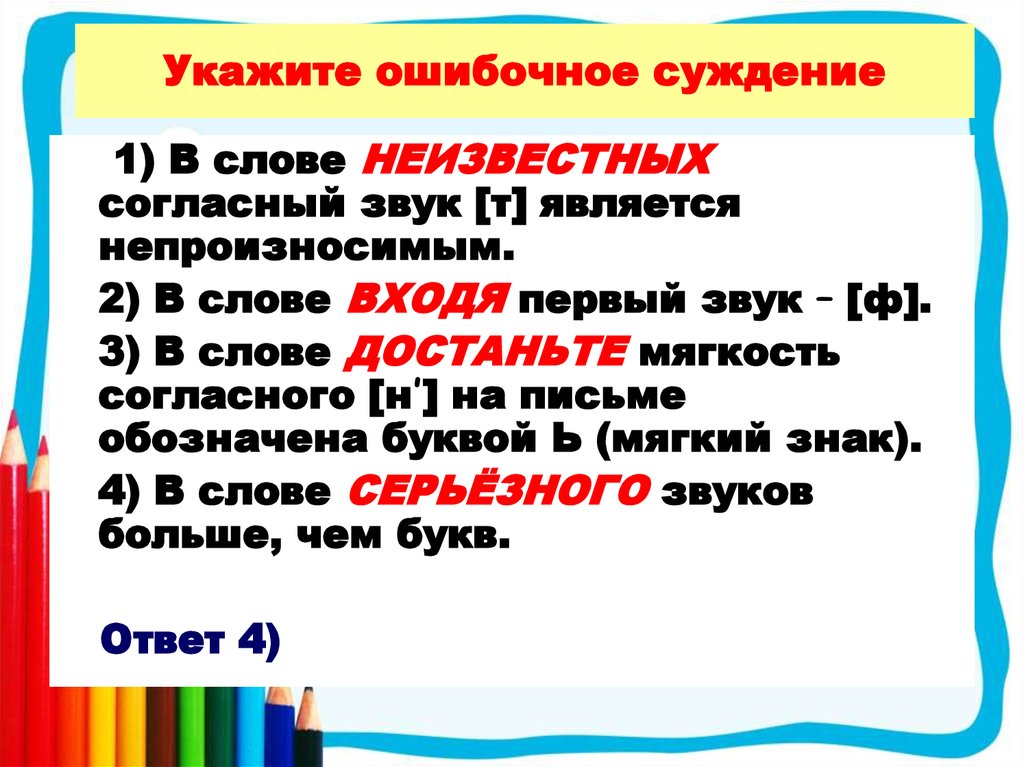 Укажите ошибочное суждение

1) В слове НЕИЗВЕСТНЫХ согласный звук [т] является непроизносимым.

2) В слове ВХОДЯ первый звук – [ф].

3) В слове ДОСТАНЬТЕ мягкость согласного [н'] на письме обозначена буквой Ь (мягкий знак).

4) В слове СЕРЬЁЗНОГО звуков больше, чем букв.

Ответ 4)